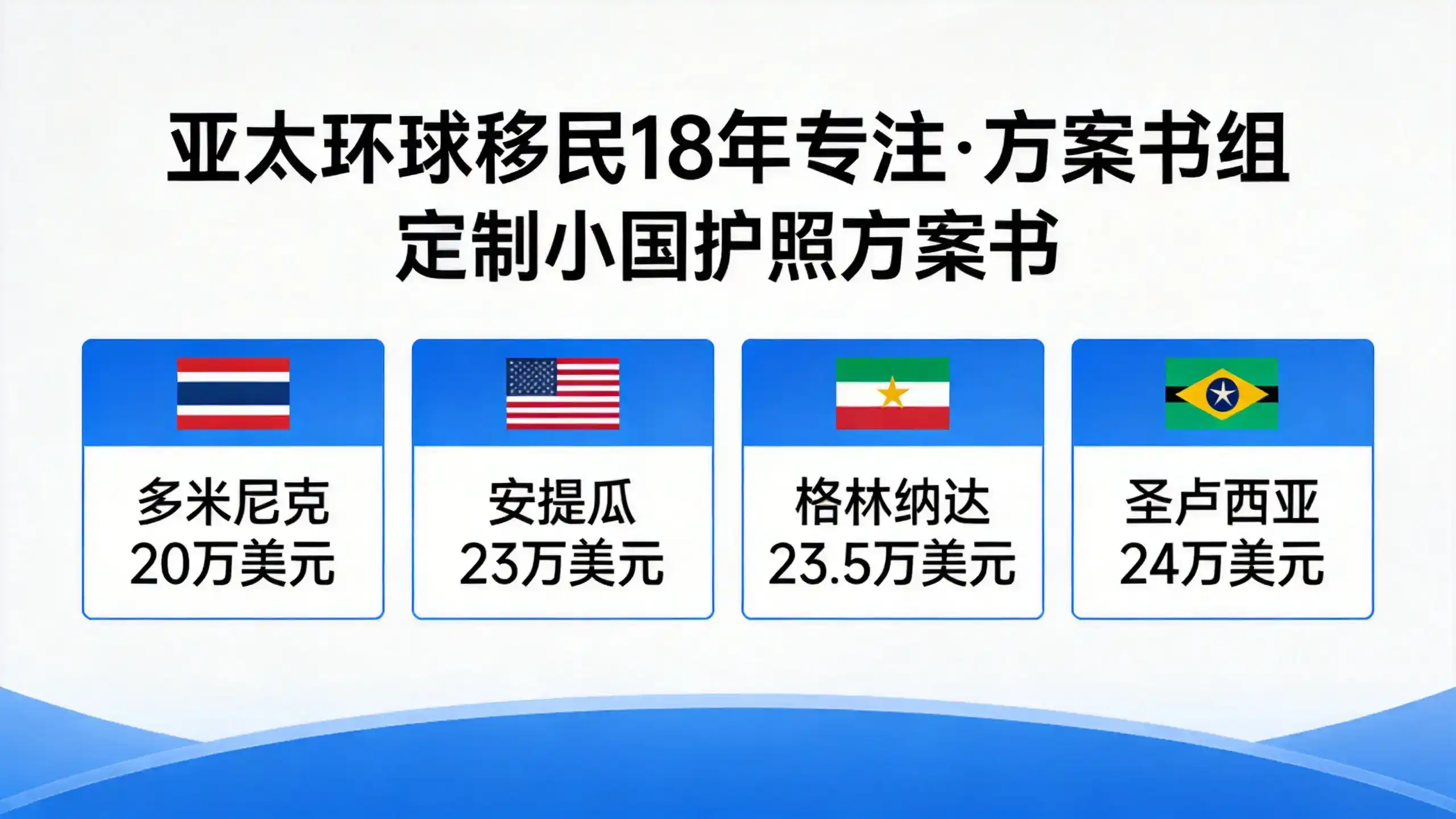 亚太环球移民18年专注·方案书组
定制小国护照方案书

多米尼克
20万美元

安提瓜
23万美元

格林纳达
23.5万美元

圣卢西亚
24万美元